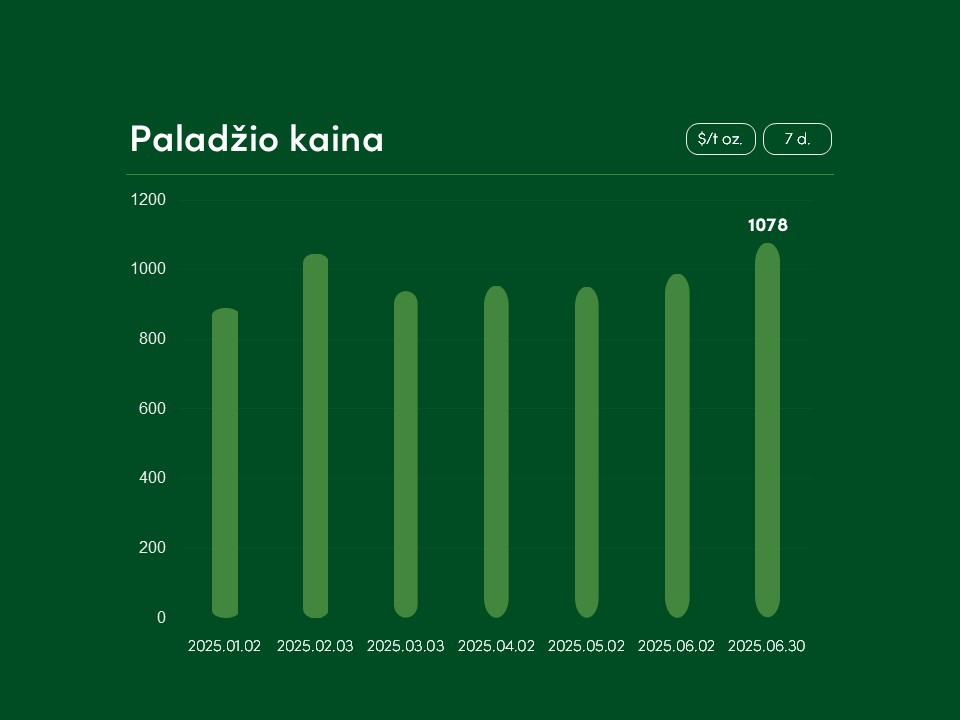 Paladžio kaina

$/t oz.

7 d.

1200
1000
800
600
400
200
0

1078

2025.01.02
2025.02.03
2025.03.03
2025.04.02
2025.05.02
2025.06.02
2025.06.30